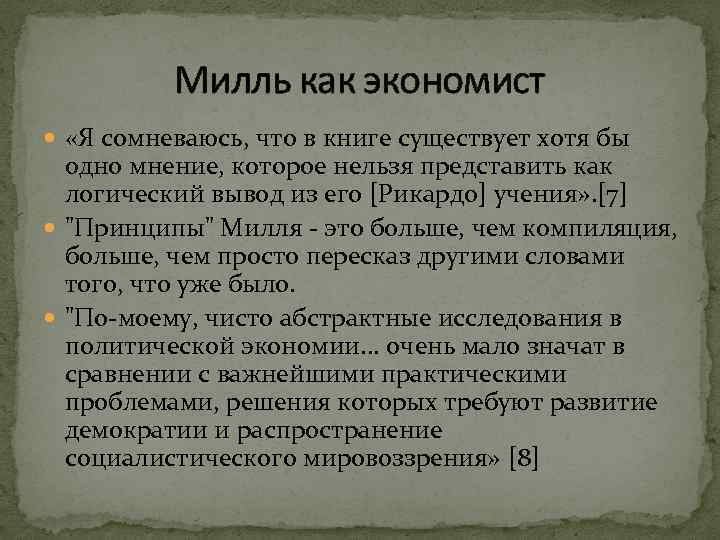 Милль как экономист

«Я сомневаюсь, что в книге существует хотя бы одно мнение, которое нельзя представить как логический вывод из его [Рикардо] учения».[7]

"Принципы" Милля - это больше, чем компиляция, больше, чем просто пересказ другими словами того, что уже было.

"По-моему, чисто абстрактные исследования в политической экономии… очень мало значат в сравнении с важнейшими практическими проблемами, решения которых требуют развитие демократии и распространение социалистического мировоззрения» [8]